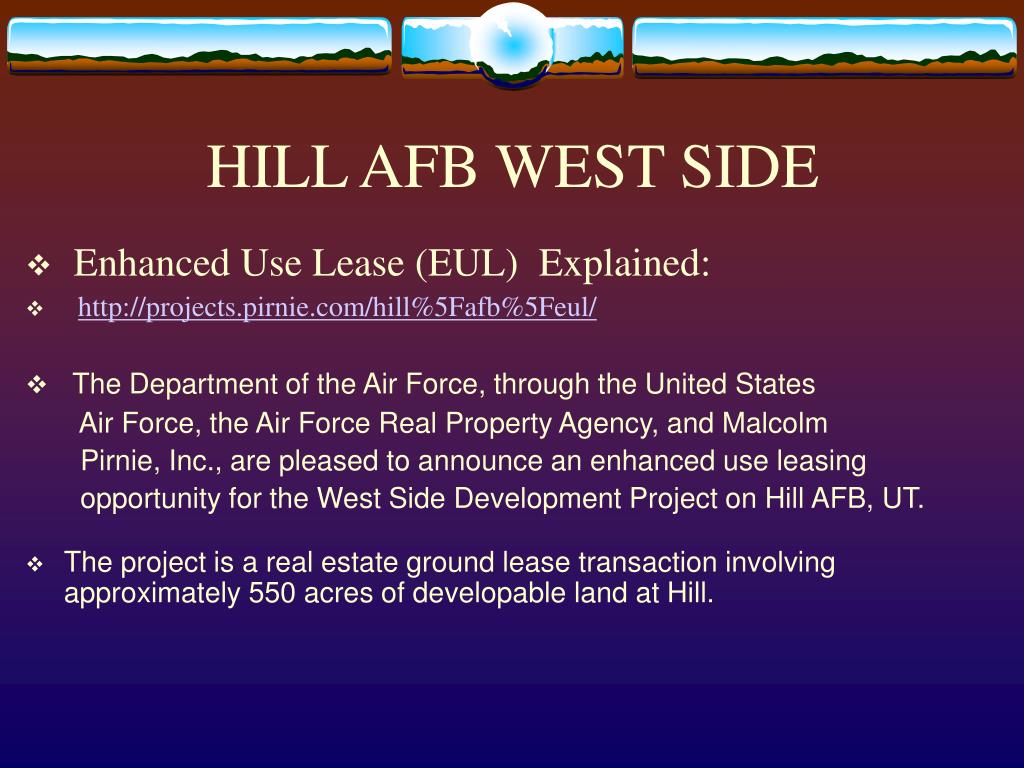 HILL AFB WEST SIDE

❖ Enhanced Use Lease (EUL) Explained:
❖ http://projects.pirnie.com/hill%5Fafb%5Feul/

❖ The Department of the Air Force, through the United States Air Force, the Air Force Real Property Agency, and Malcolm Pirnie, Inc., are pleased to announce an enhanced use leasing opportunity for the West Side Development Project on Hill AFB, UT.

❖ The project is a real estate ground lease transaction involving approximately 550 acres of developable land at Hill.